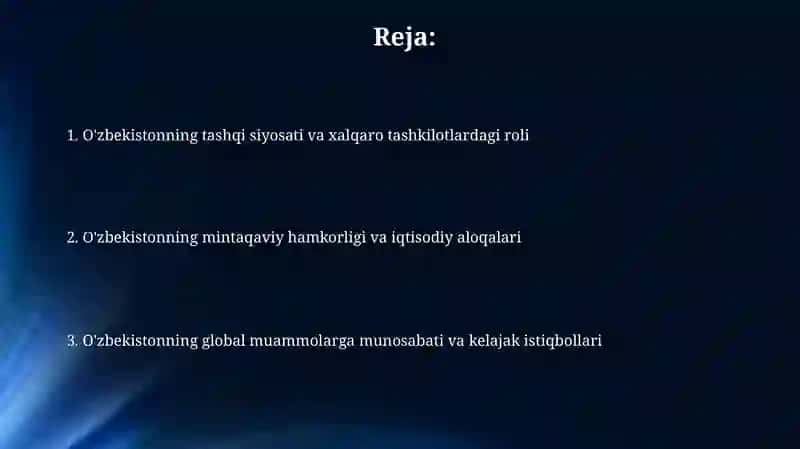 Reja:

1. O'zbekistonning tashqi siyosati va xalqaro tashkilotlardagi roli

2. O'zbekistonning mintaqaviy hamkorligi va iqtisodiy aloqalari

3. O'zbekistonning global muammolarga munosabati va kelajak istiqbollari